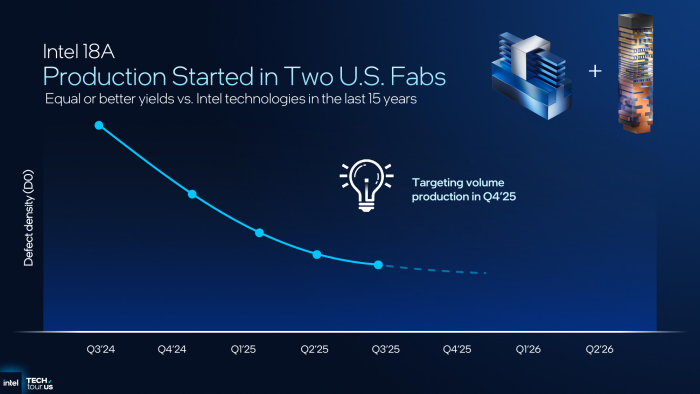 Intel 18A
Production Started in Two U.S. Fabs
Equal or better yields vs. Intel technologies in the last 15 years

+

Targeting volume production in Q4'25

Defect density (D0)

Q3'24
Q4'24
Q1'25
Q2'25
Q3'25
Q4'25
Q1'26
Q2'26

intel
TECH tour.US